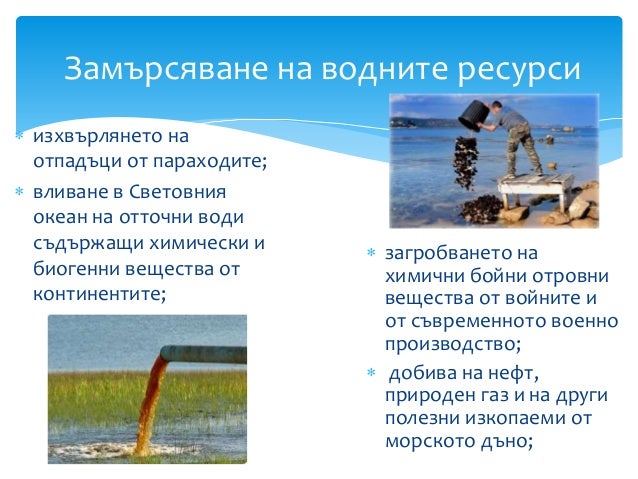 Замърсяване на водните ресурси

* изхвърлянето на отпадъци от параходите;
* вливане в Световния океан на отточни води съдържащи химически и биогенни вещества от континентите;

* загробването на химични бойни отровни вещества от войните и от съвременното военно производство;
* добива на нефт, природен газ и на други полезни изкопаеми от морското дъно;